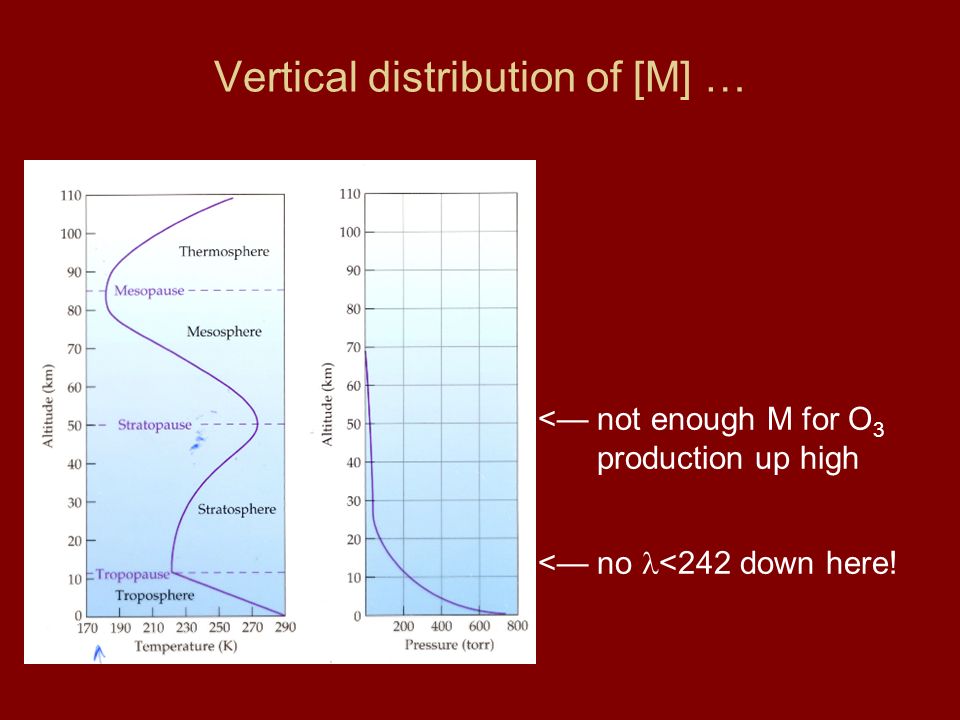 Vertical distribution of [M] …

110
100
90
80
70
60
50
40
30
20
10
0
Altitude (km)
Thermosphere
Mesopause
Mesosphere
Stratopause
Stratosphere
Tropopause
Troposphere
170 190 210 230 250 270 290
Temperature (K)

110
100
90
80
70
60
50
40
30
20
10
0
Altitude (km)
200 400 600 800
Pressure (torr)

<— not enough M for $O_3$ production up high

<— no $\lambda$<242 down here!